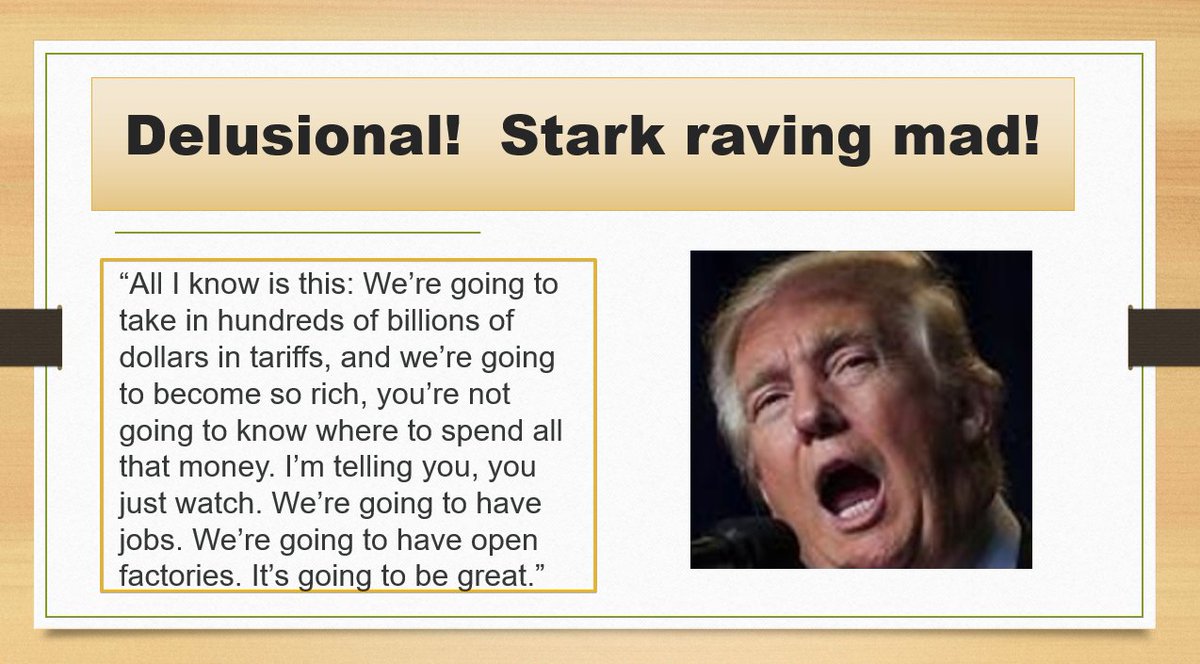 Delusional!  Stark raving mad!

“All I know is this: We’re going to take in hundreds of billions of dollars in tariffs, and we’re going to become so rich, you’re not going to know where to spend all that money. I’m telling you, you just watch. We’re going to have jobs. We’re going to have open factories. It’s going to be great.”